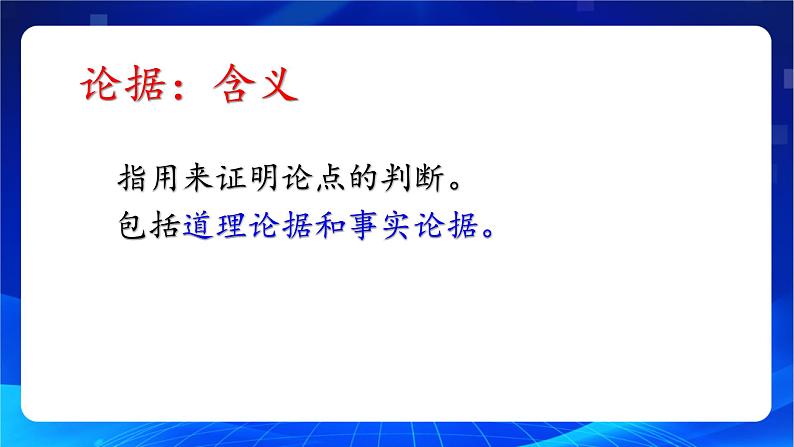 论据：含义

指用来证明论点的判断。
包括道理论据和事实论据。